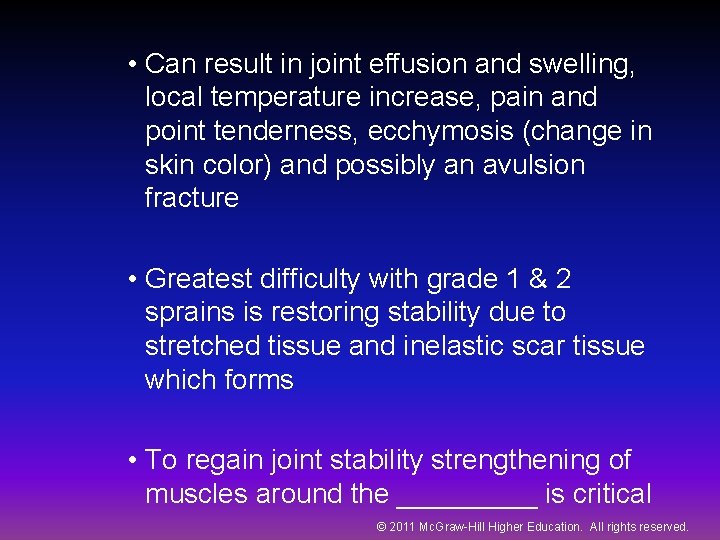 • Can result in joint effusion and swelling, local temperature increase, pain and point tenderness, ecchymosis (change in skin color) and possibly an avulsion fracture

• Greatest difficulty with grade 1 & 2 sprains is restoring stability due to stretched tissue and inelastic scar tissue which forms

• To regain joint stability strengthening of muscles around the _________ is critical

© 2011 McGraw-Hill Higher Education. All rights reserved.